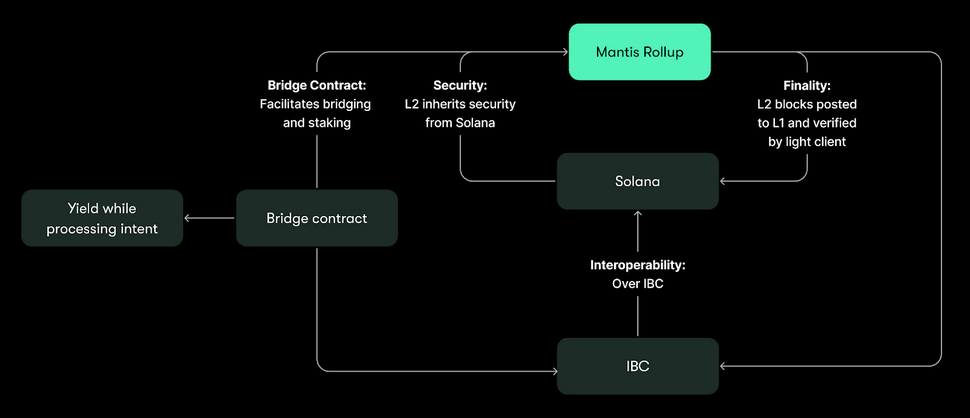 Mantis Rollup

Bridge Contract:
Facilitates bridging and staking

Security:
L2 inherits security from Solana

Finality:
L2 blocks posted to L1 and verified by light client

Solana

Yield while processing intent

Bridge contract

Interoperability:
Over IBC

IBC